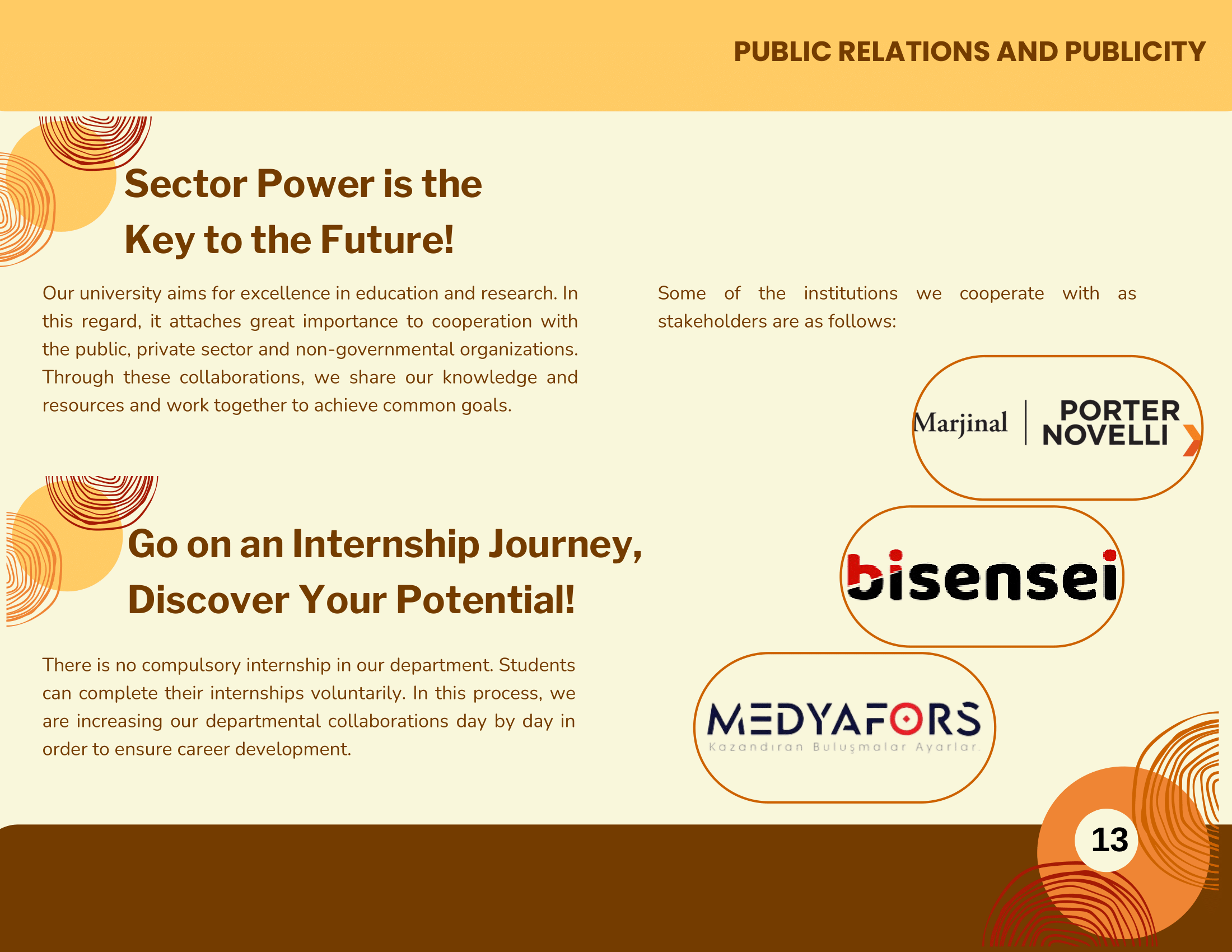 PUBLIC RELATIONS AND PUBLICITY

Sector Power is the Key to the Future!

Our university aims for excellence in education and research. In this regard, it attaches great importance to cooperation with the public, private sector and non-governmental organizations. Through these collaborations, we share our knowledge and resources and work together to achieve common goals.

Go on an Internship Journey, Discover Your Potential!

There is no compulsory internship in our department. Students can complete their internships voluntarily. In this process, we are increasing our departmental collaborations day by day in order to ensure career development.

Some of the institutions we cooperate with as stakeholders are as follows:

Marjinal | PORTER NOVELLI

bisensei

MEDYAFORS
Kazandıran Buluşmalar Ayarlar.

13